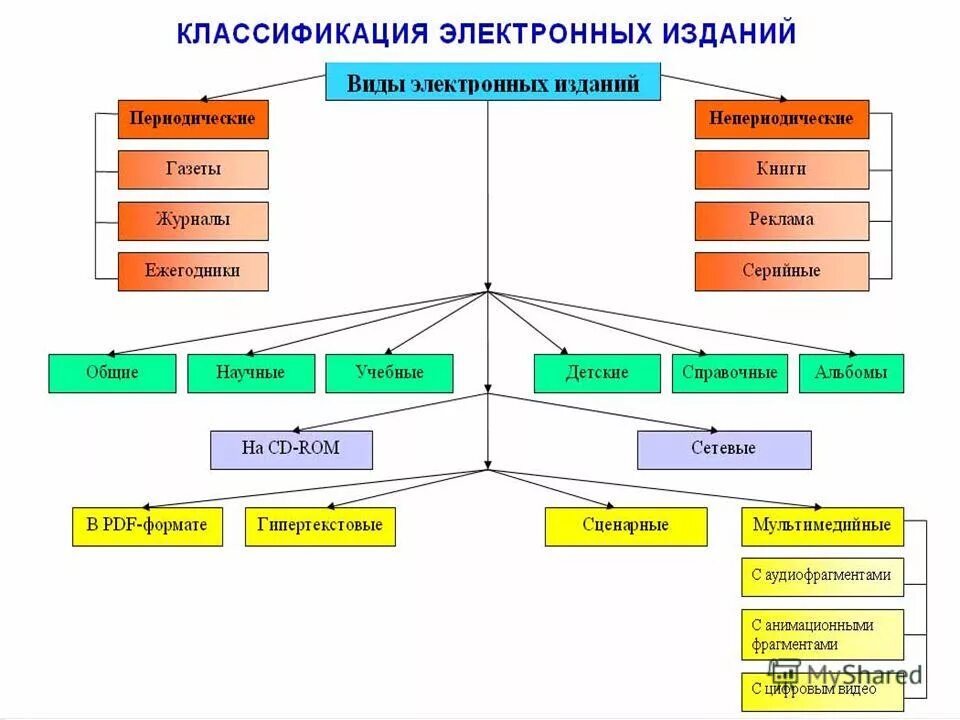 КЛАССИФИКАЦИЯ ЭЛЕКТРОННЫХ ИЗДАНИЙ

Виды электронных изданий

Периодические

Газеты

Журналы

Ежегодники

Непериодические

Книги

Реклама

Серийные

Общие

Научные

Учебные

Детские

Справочные

Альбомы

На CD-ROM

Сетевые

В PDF-формате

Гипертекстовые

Сценарные

Мультимедийные

С аудиофрагментами

С анимационными фрагментами

С цифровым видео

MyShared